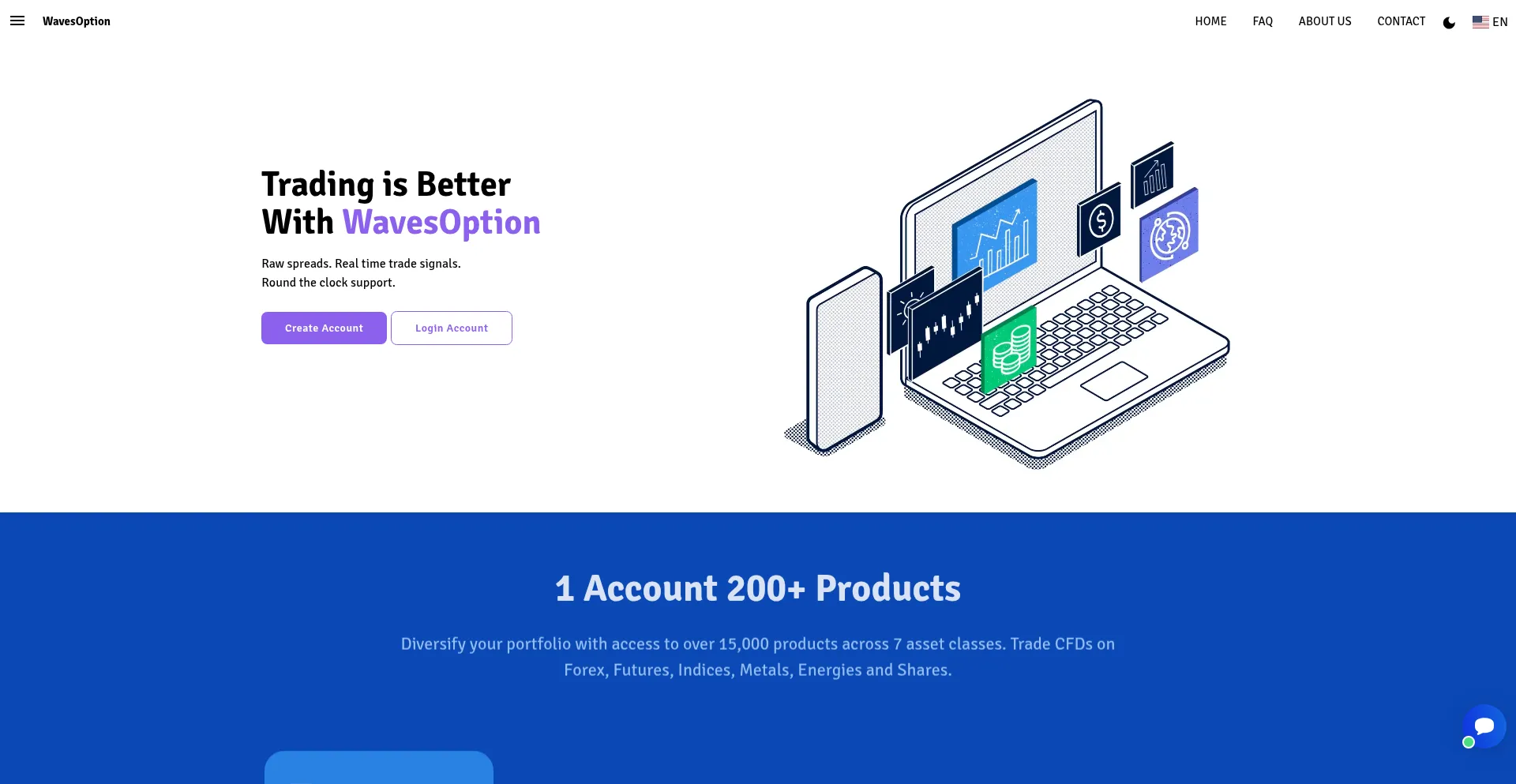 WavesOption

HOME FAQ ABOUT US CONTACT EN

Trading is Better With WavesOption

Raw spreads. Real time trade signals.
Round the clock support.

Create Account Login Account

1 Account 200+ Products

Diversify your portfolio with access to over 15,000 products across 7 asset classes. Trade CFDs on Forex, Futures, Indices, Metals, Energies and Shares.